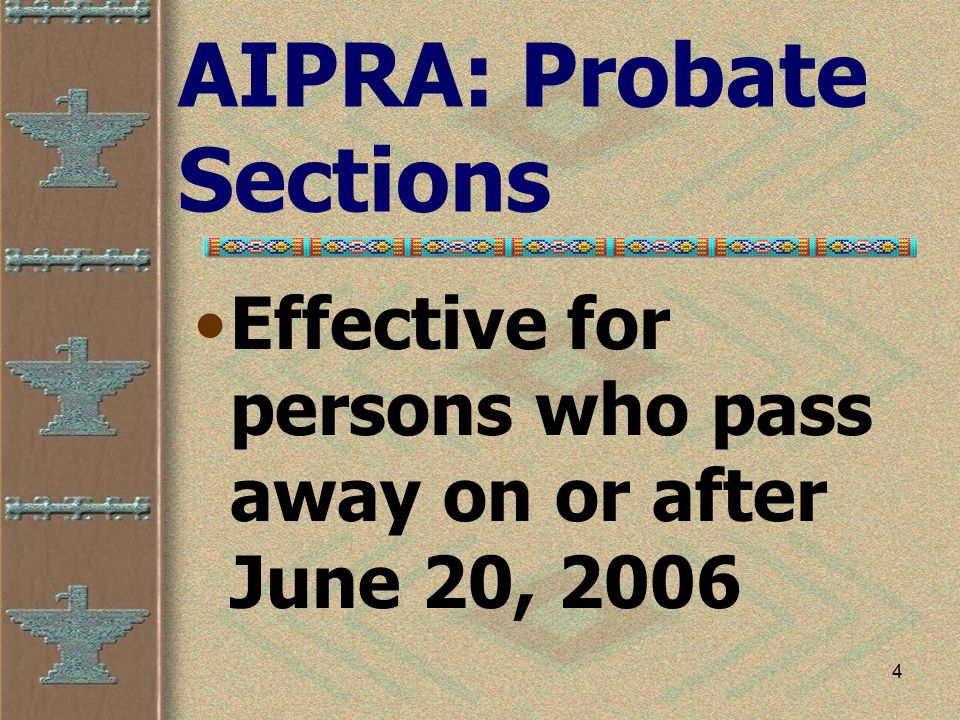 AIPRA: Probate Sections

• Effective for persons who pass away on or after June 20, 2006

4